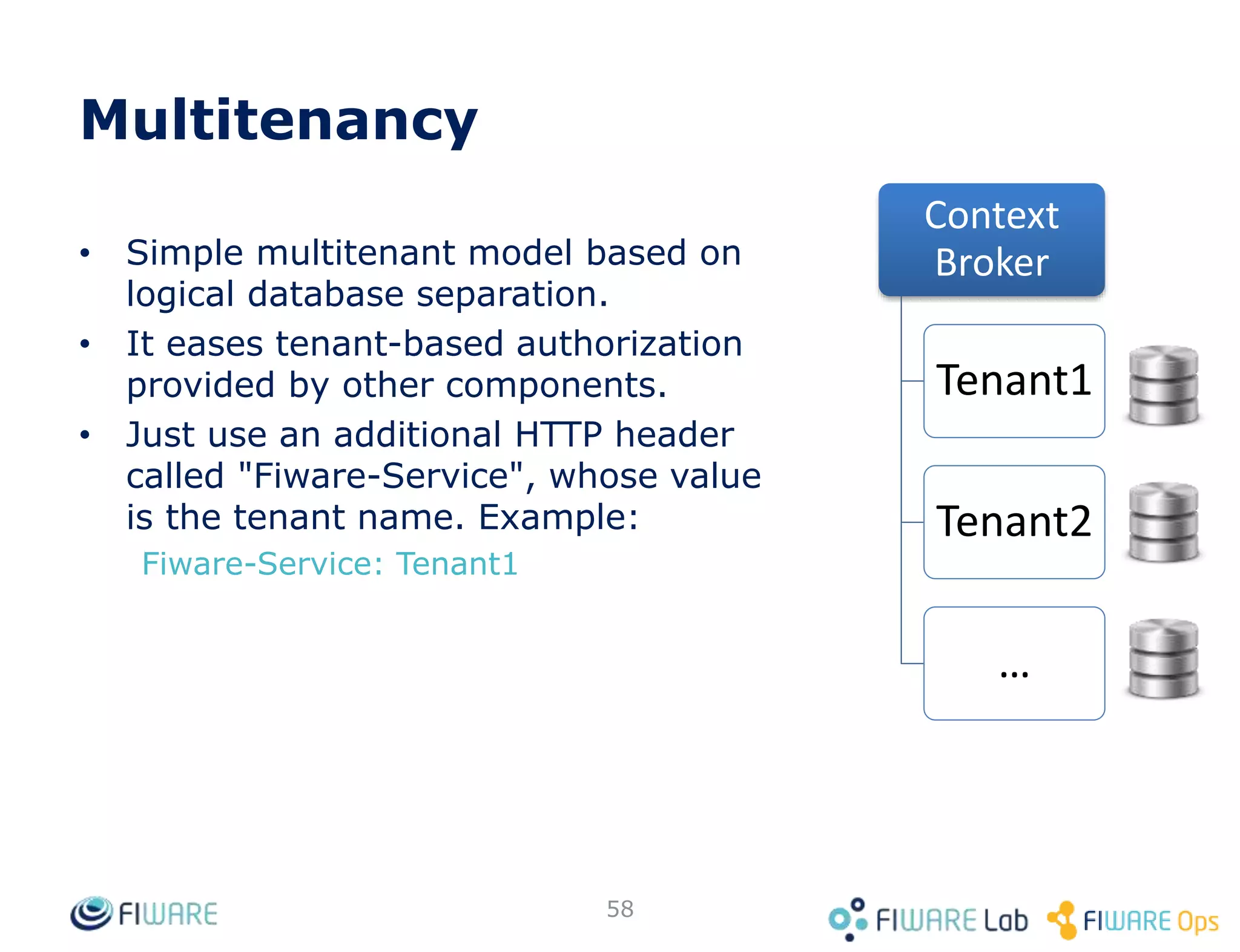 Multitenancy

• Simple multitenant model based on logical database separation.
• It eases tenant-based authorization provided by other components.
• Just use an additional HTTP header called "Fiware-Service", whose value is the tenant name. Example:

Fiware-Service: Tenant1

Context Broker

Tenant1

Tenant2

...

FIWARE

58

FIWARE Lab

FIWARE Ops